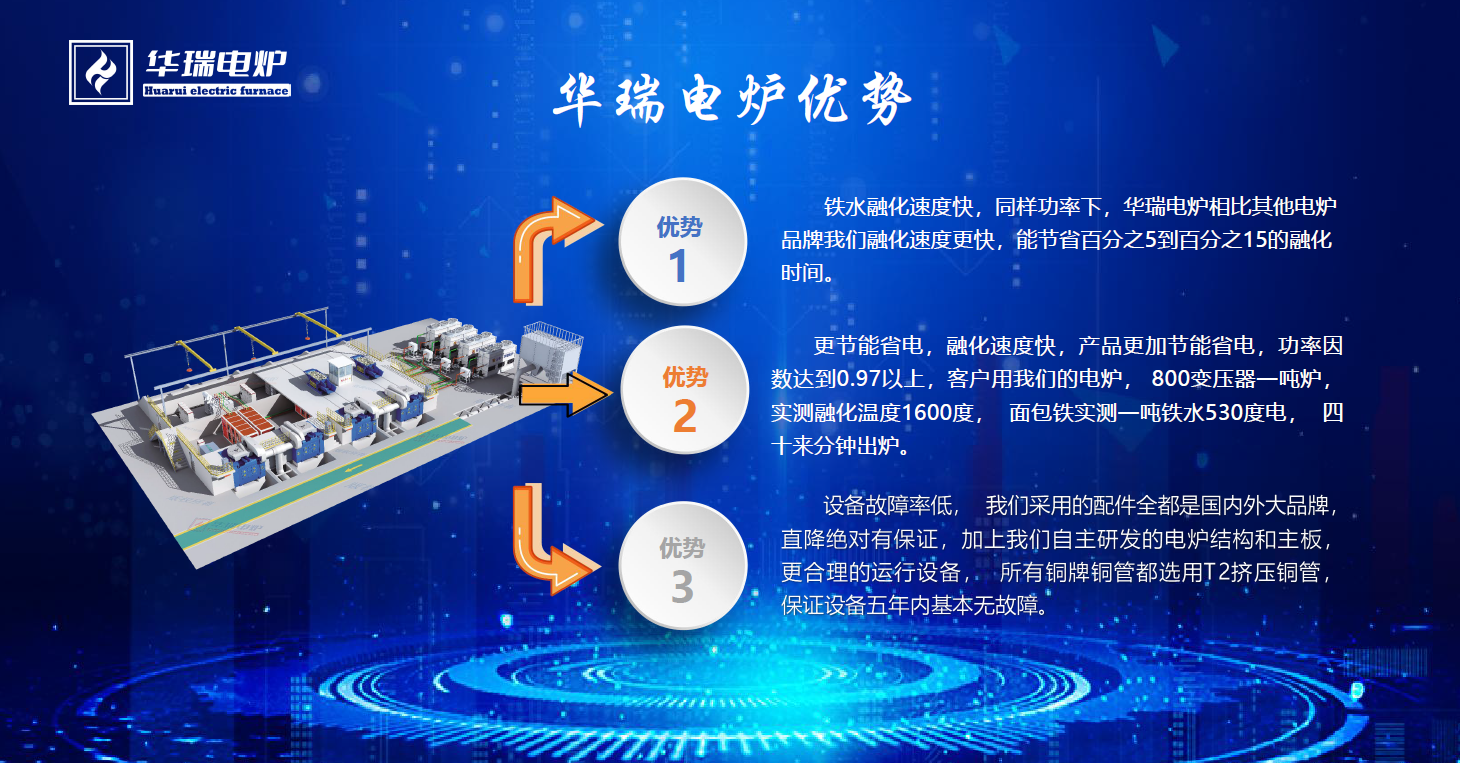 华瑞电炉
Huarui electric furnace

华瑞电炉优势

优势
1

铁水融化速度快，同样功率下，华瑞电炉相比其他电炉品牌我们融化速度更快，能节省百分之5到百分之15的融化时间。

优势
2

更节能省电，融化速度快，产品更加节能省电，功率因数达到0.97以上，客户用我们的电炉， 800变压器一吨炉，实测融化温度1600度， 面包铁实测一吨铁水530度电， 四十来分钟出炉。

优势
3

设备故障率低， 我们采用的配件全都是国内外大品牌，直降绝对有保证，加上我们自主研发的电炉结构和主板，更合理的运行设备， 所有铜牌铜管都选用T2挤压铜管，保证设备五年内基本无故障。